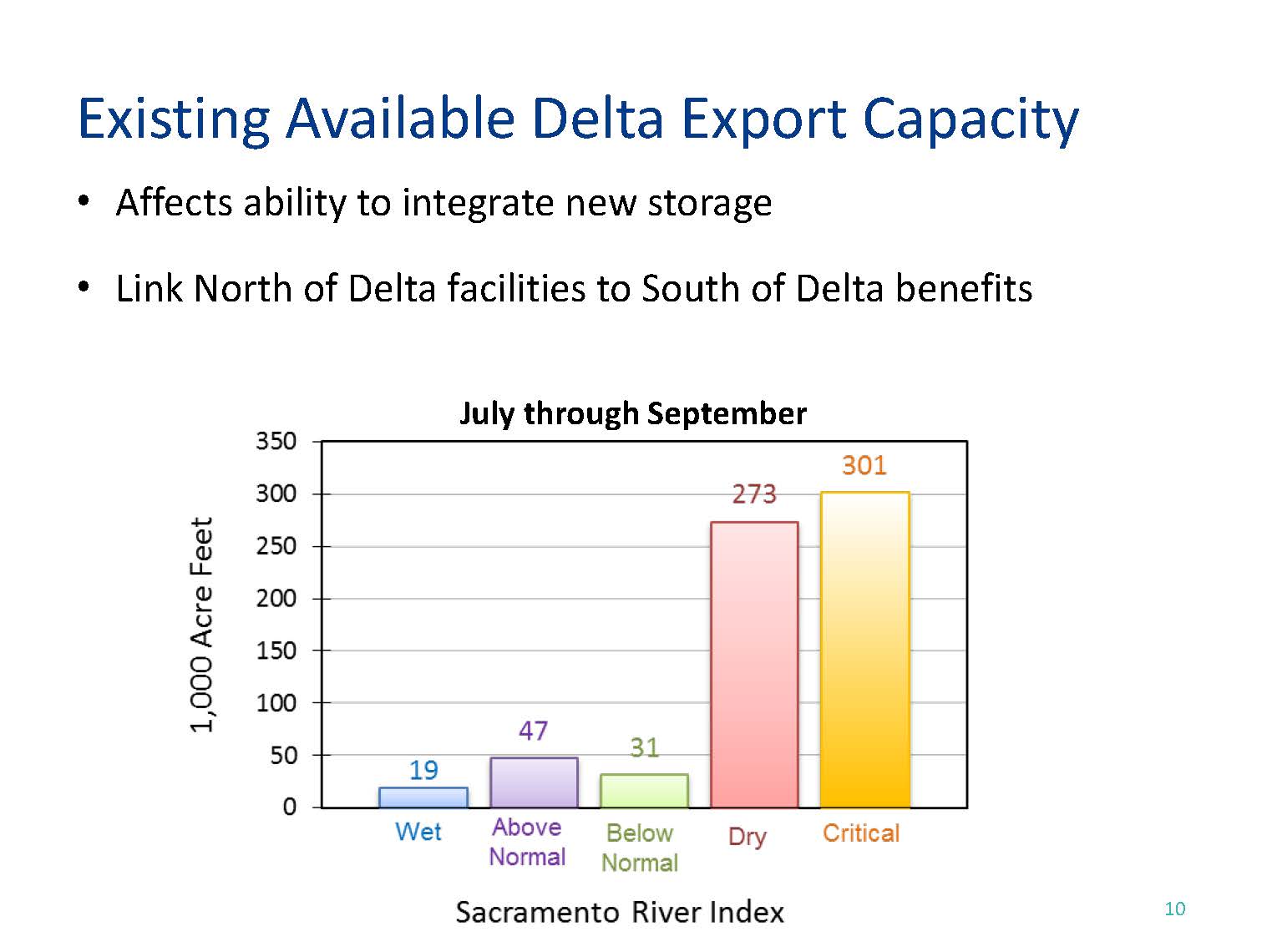 Existing Available Delta Export Capacity

• Affects ability to integrate new storage

• Link North of Delta facilities to South of Delta benefits

July through September

1,000 Acre Feet

350
300
250
200
150
100
50
0

19
47
31
273
301

Wet
Above Normal
Below Normal
Dry
Critical

Sacramento River Index

10